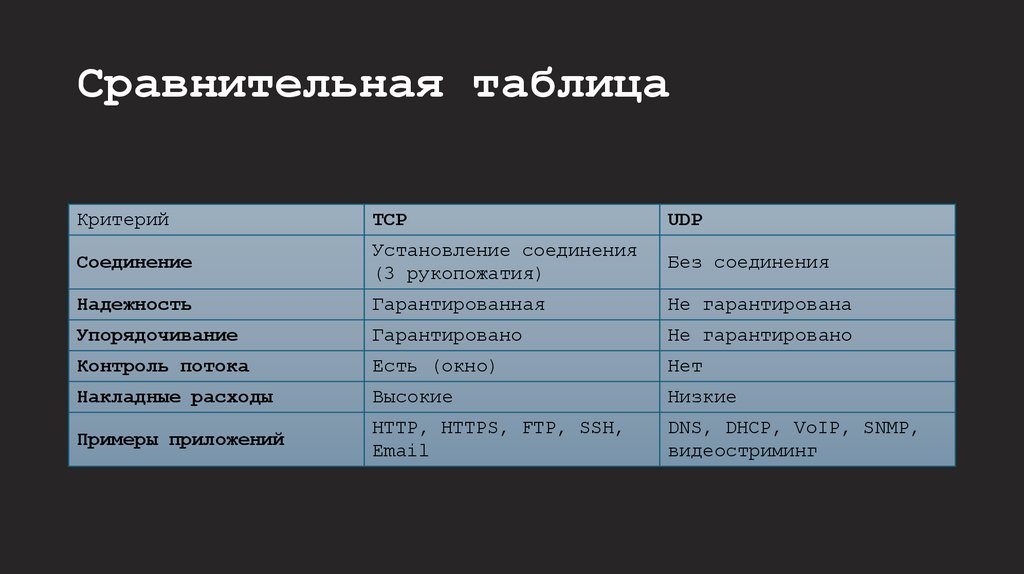 Сравнительная таблица

| Критерий | TCP | UDP |
|---|---|---|
| Соединение | Установление соединения (3 рукопожатия) | Без соединения |
| Надежность | Гарантированная | Не гарантирована |
| Упорядочивание | Гарантировано | Не гарантировано |
| Контроль потока | Есть (окно) | Нет |
| Накладные расходы | Высокие | Низкие |
| Примеры приложений | HTTP, HTTPS, FTP, SSH, Email | DNS, DHCP, VoIP, SNMP, видеостриминг |